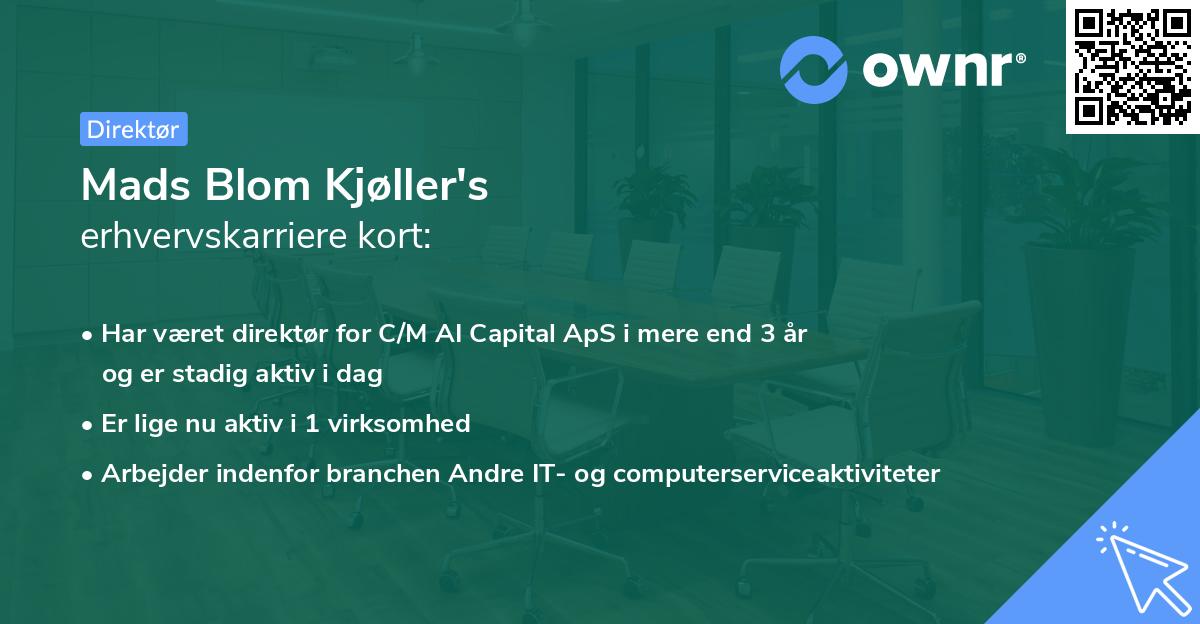 ownr®

Direktør

Mads Blom Kjøller's
erhvervskarriere kort:

• Har været direktør for C/M AI Capital ApS i mere end 3 år og er stadig aktiv i dag
• Er lige nu aktiv i 1 virksomhed
• Arbejder indenfor branchen Andre IT- og computerserviceaktiviteter